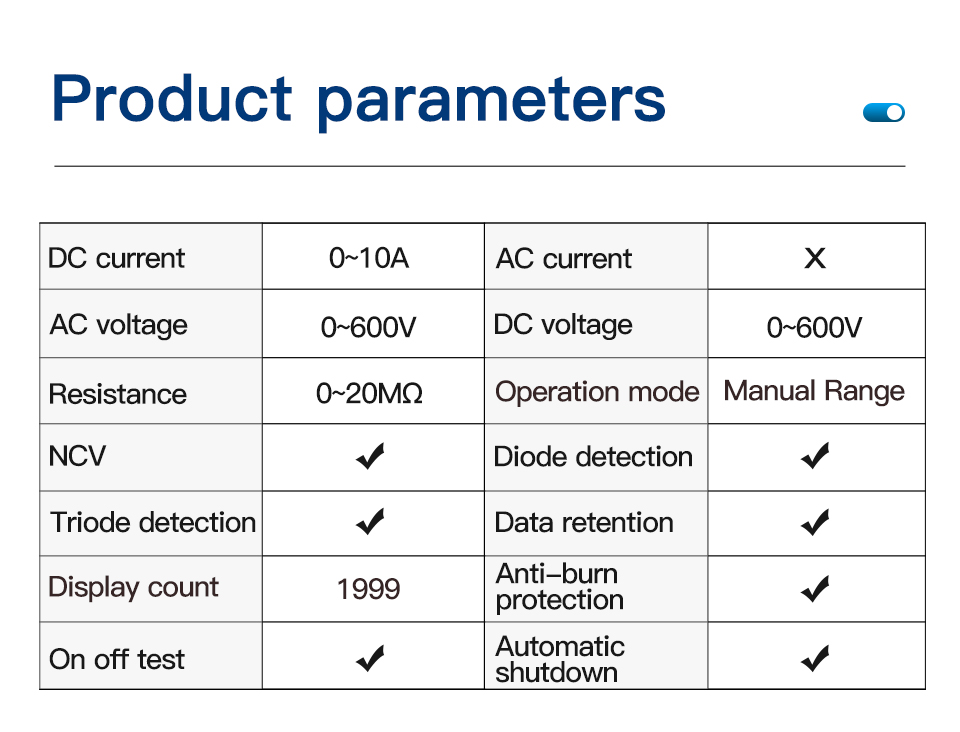 Product parameters

| DC current | 0~10A | AC current | X |
|---|---|---|---|
| AC voltage | 0~600V | DC voltage | 0~600V |
| Resistance | 0~20MΩ | Operation mode | Manual Range |
| NCV | ✔ | Diode detection | ✔ |
| Triode detection | ✔ | Data retention | ✔ |
| Display count | 1999 | Anti-burn protection | ✔ |
| On off test | ✔ | Automatic shutdown | ✔ |